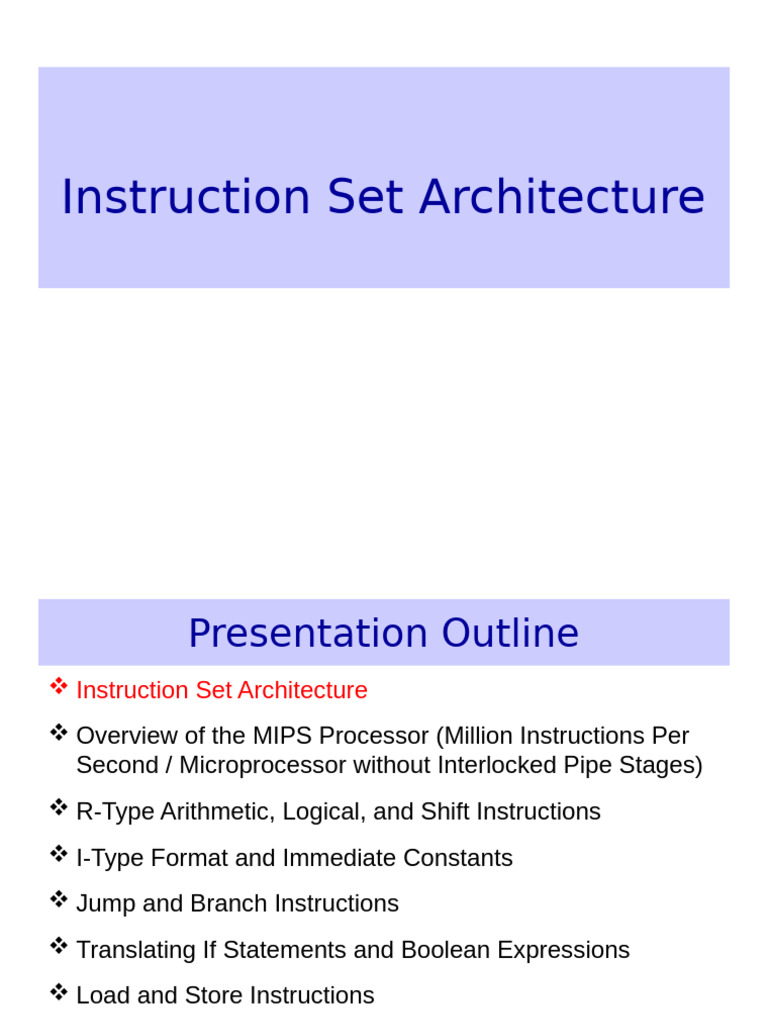 Instruction Set Architecture

Presentation Outline

❖ Instruction Set Architecture

❖ Overview of the MIPS Processor (Million Instructions Per Second / Microprocessor without Interlocked Pipe Stages)

❖ R-Type Arithmetic, Logical, and Shift Instructions

❖ I-Type Format and Immediate Constants

❖ Jump and Branch Instructions

❖ Translating If Statements and Boolean Expressions

❖ Load and Store Instructions